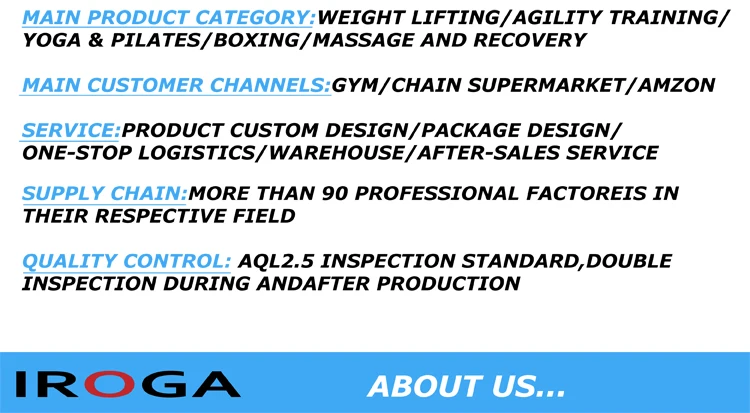 MAIN PRODUCT CATEGORY:WEIGHT LIFTING/AGILITY TRAINING/ YOGA & PILATES/BOXING/MASSAGE AND RECOVERY

MAIN CUSTOMER CHANNELS:GYM/CHAIN SUPERMARKET/AMZON

SERVICE:PRODUCT CUSTOM DESIGN/PACKAGE DESIGN/ ONE-STOP LOGISTICS/WAREHOUSE/AFTER-SALES SERVICE

SUPPLY CHAIN:MORE THAN 90 PROFESSIONAL FACTOREIS IN THEIR RESPECTIVE FIELD

QUALITY CONTROL: AQL2.5 INSPECTION STANDARD,DOUBLE INSPECTION DURING ANDAFTER PRODUCTION

IROGA

ABOUT US...